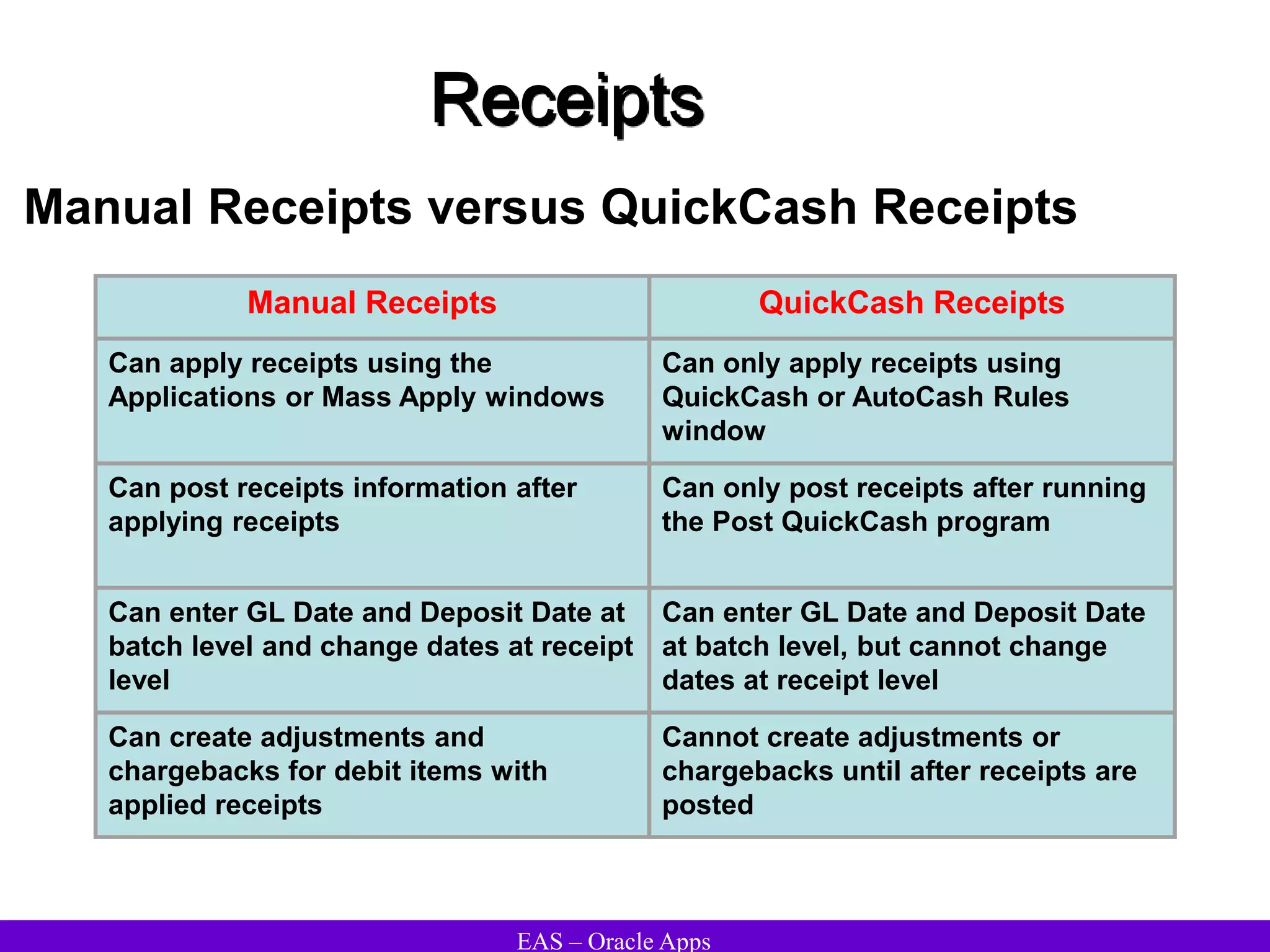 Receipts

Manual Receipts versus QuickCash Receipts

| Manual Receipts | QuickCash Receipts |
|---|---|
| Can apply receipts using the Applications or Mass Apply windows | Can only apply receipts using QuickCash or AutoCash Rules window |
| Can post receipts information after applying receipts | Can only post receipts after running the Post QuickCash program |
| Can enter GL Date and Deposit Date at batch level and change dates at receipt level | Can enter GL Date and Deposit Date at batch level, but cannot change dates at receipt level |
| Can create adjustments and chargebacks for debit items with applied receipts | Cannot create adjustments or chargebacks until after receipts are posted |

EAS – Oracle Apps